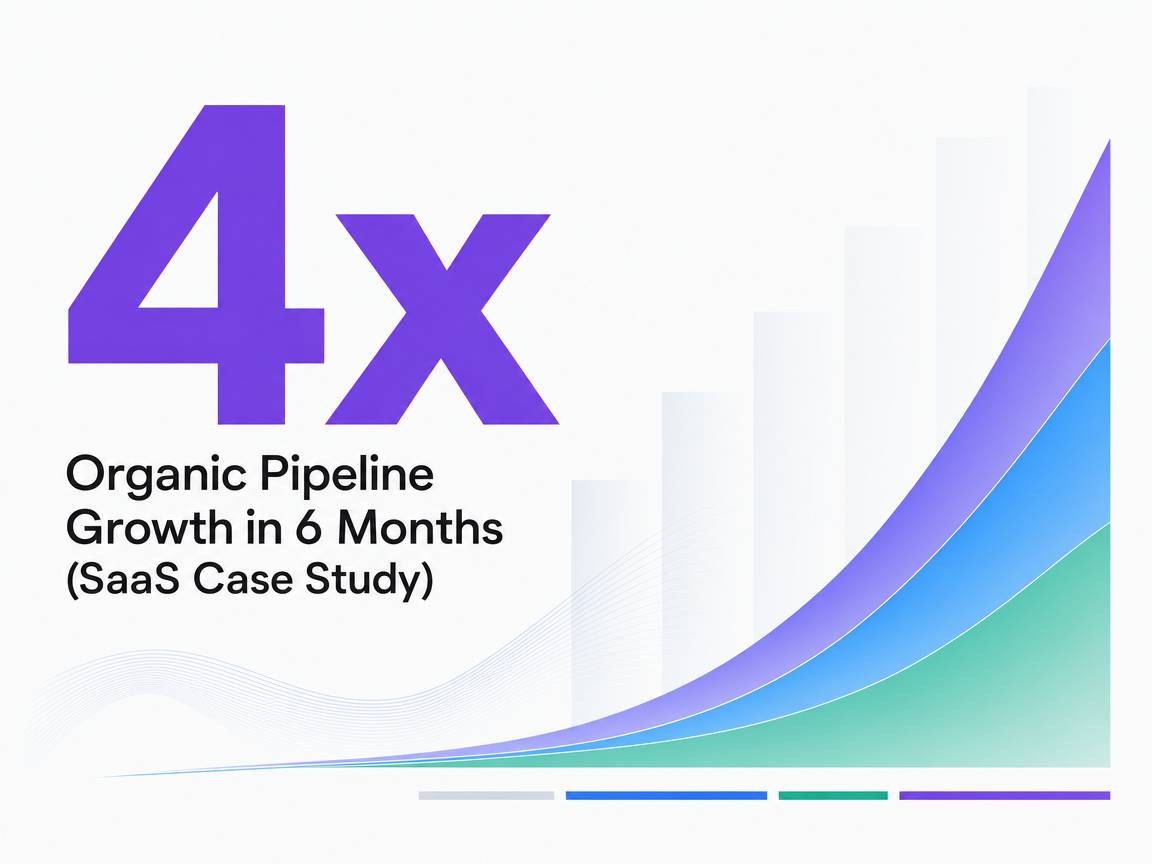 4x

Organic Pipeline Growth in 6 Months (SaaS Case Study)